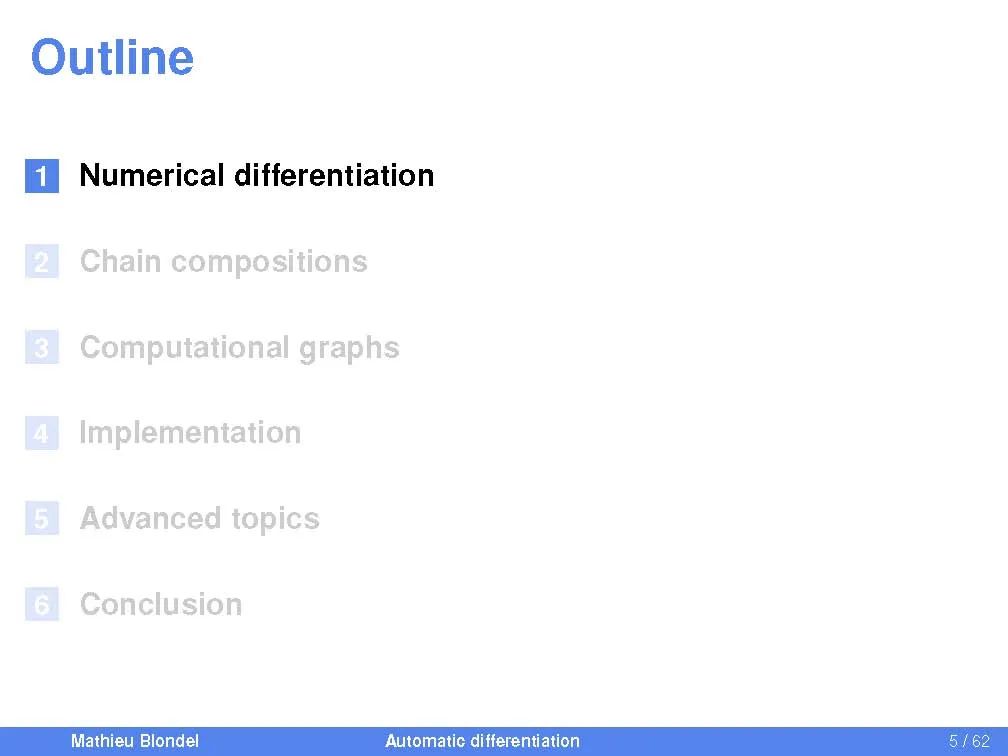 Outline

1 Numerical differentiation

2 Chain compositions

3 Computational graphs

4 Implementation

5 Advanced topics

6 Conclusion

Mathieu Blondel Automatic differentiation 5 / 62